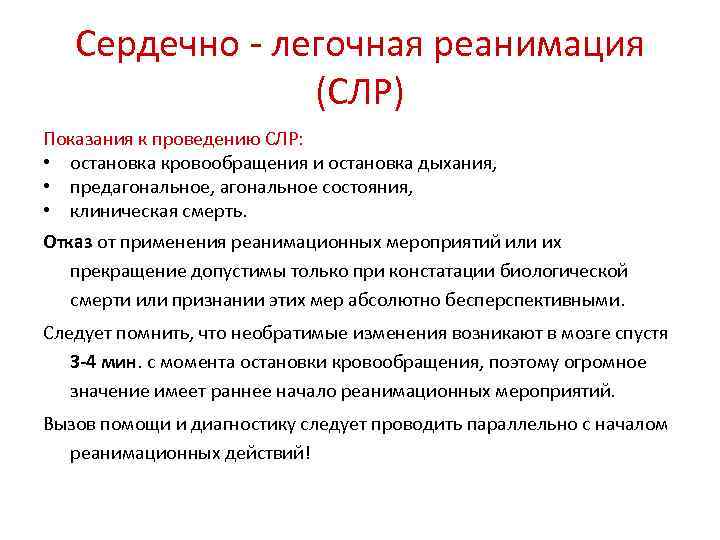 Сердечно - легочная реанимация (СЛР)

Показания к проведению СЛР:
• остановка кровообращения и остановка дыхания,
• предагональное, агональное состояния,
• клиническая смерть.

Отказ от применения реанимационных мероприятий или их прекращение допустимы только при констатации биологической смерти или признании этих мер абсолютно бесперспективными.

Следует помнить, что необратимые изменения возникают в мозге спустя 3-4 мин. с момента остановки кровообращения, поэтому огромное значение имеет раннее начало реанимационных мероприятий.

Вызов помощи и диагностику следует проводить параллельно с началом реанимационных действий!